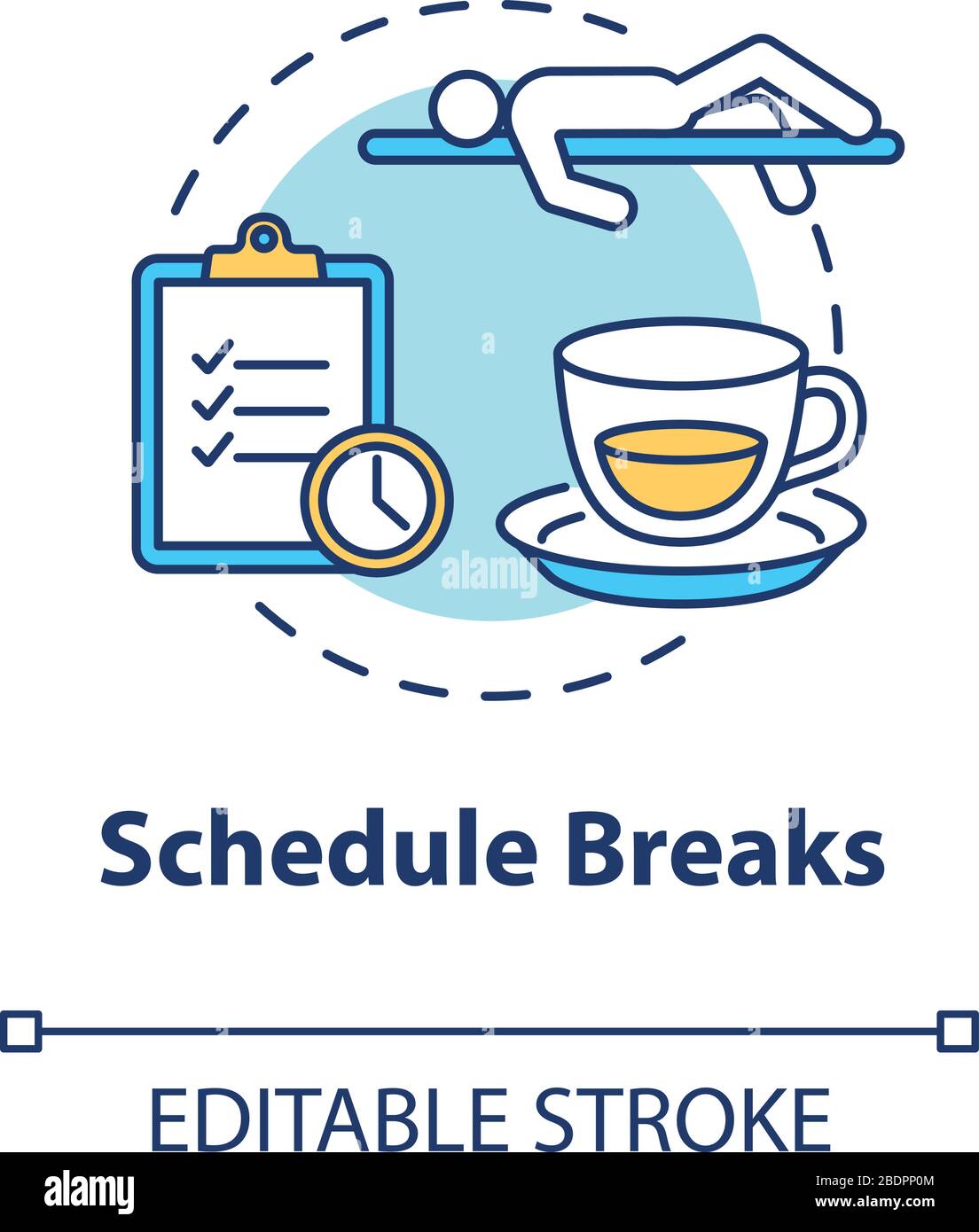 alamy

Schedule Breaks

EDITABLE STROKE

alamy

Image ID: 2BDPP0M
www.alamy.com